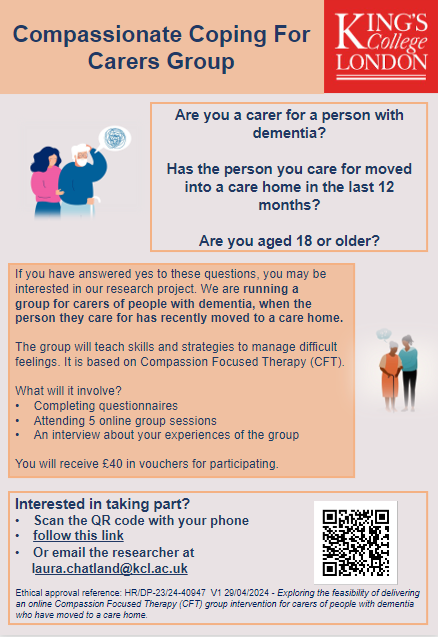 Compassionate Coping For Carers Group

KING'S College LONDON

Are you a carer for a person with dementia?

Has the person you care for moved into a care home in the last 12 months?

Are you aged 18 or older?

If you have answered yes to these questions, you may be interested in our research project. We are running a group for carers of people with dementia, when the person they care for has recently moved to a care home.

The group will teach skills and strategies to manage difficult feelings. It is based on Compassion Focused Therapy (CFT).

What will it involve?
• Completing questionnaires
• Attending 5 online group sessions
• An interview about your experiences of the group

You will receive £40 in vouchers for participating.

Interested in taking part?
• Scan the QR code with your phone
• follow this link
• Or email the researcher at laura.chatland@kcl.ac.uk

Ethical approval reference: HR/DP-23/24-40947 V1 29/04/2024 - Exploring the feasibility of delivering an online Compassion Focused Therapy (CFT) group intervention for carers of people with dementia who have moved to a care home.